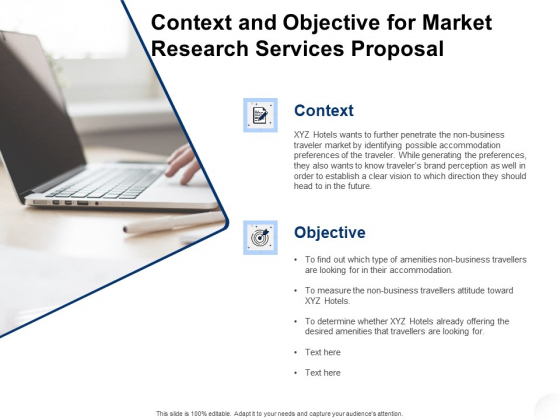 Context and Objective for Market Research Services Proposal

Context

XYZ Hotels wants to further penetrate the non-business traveler market by identifying possible accommodation preferences of the traveler. While generating the preferences, they also wants to know traveler's brand perception as well in order to establish a clear vision to which direction they should head to in the future.

Objective

• To find out which type of amenities non-business travellers are looking for in their accommodation.

• To measure the non-business travellers attitude toward XYZ Hotels.

• To determine whether XYZ Hotels already offering the desired amenities that travellers are looking for.

• Text here

• Text here

This slide is 100% editable. Adapt it to your needs and capture your audience's attention.